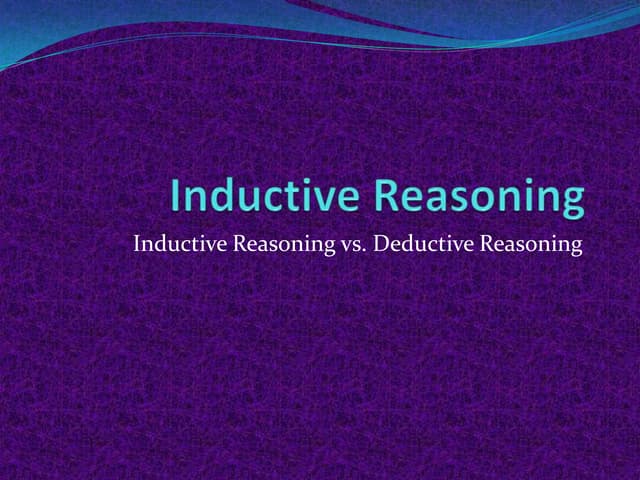 Inductive Reasoning

Inductive Reasoning vs. Deductive Reasoning